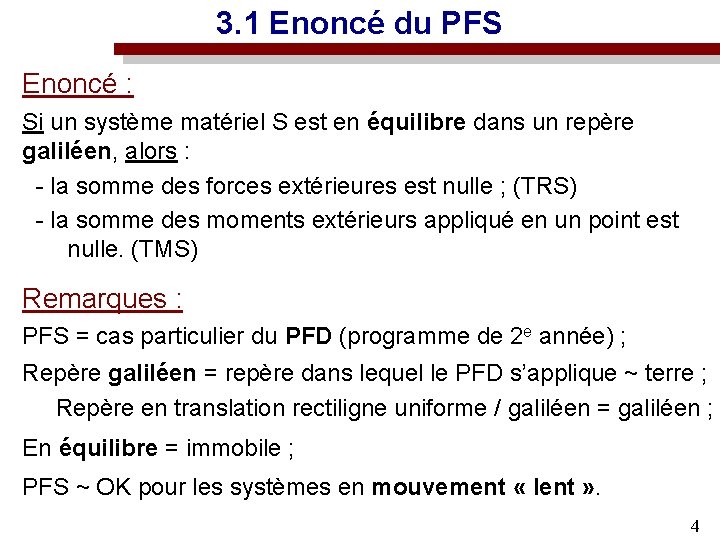 3.1 Enoncé du PFS

Enoncé :

Si un système matériel S est en équilibre dans un repère galiléen, alors :

- la somme des forces extérieures est nulle ; (TRS)

- la somme des moments extérieurs appliqué en un point est nulle. (TMS)

Remarques :

PFS = cas particulier du PFD (programme de 2$^e$ année) ;

Repère galiléen = repère dans lequel le PFD s'applique ~ terre ;

Repère en translation rectiligne uniforme / galiléen = galiléen ;

En équilibre = immobile ;

PFS ~ OK pour les systèmes en mouvement « lent ».

4